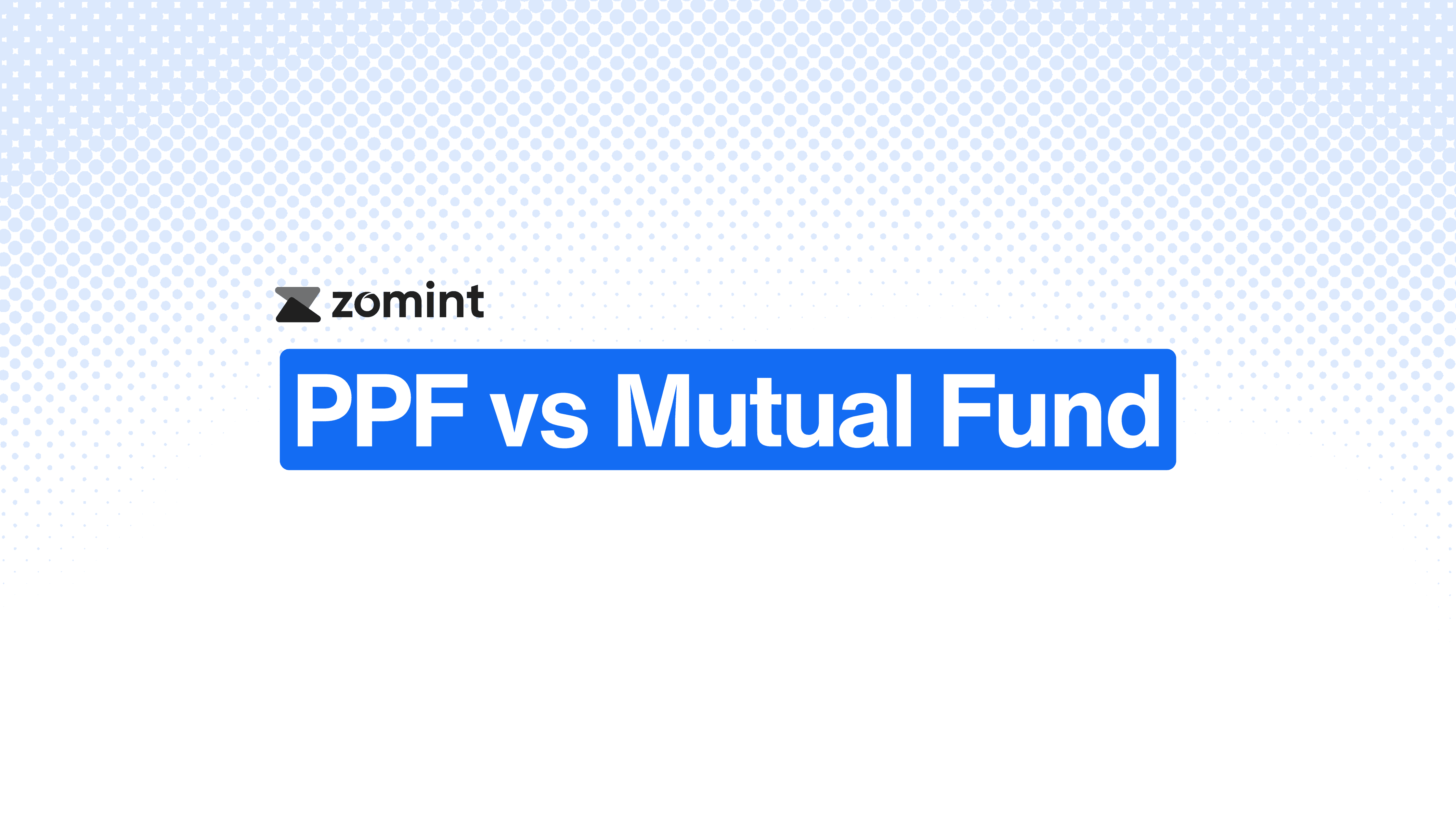 zomint

PPF vs Mutual Fund